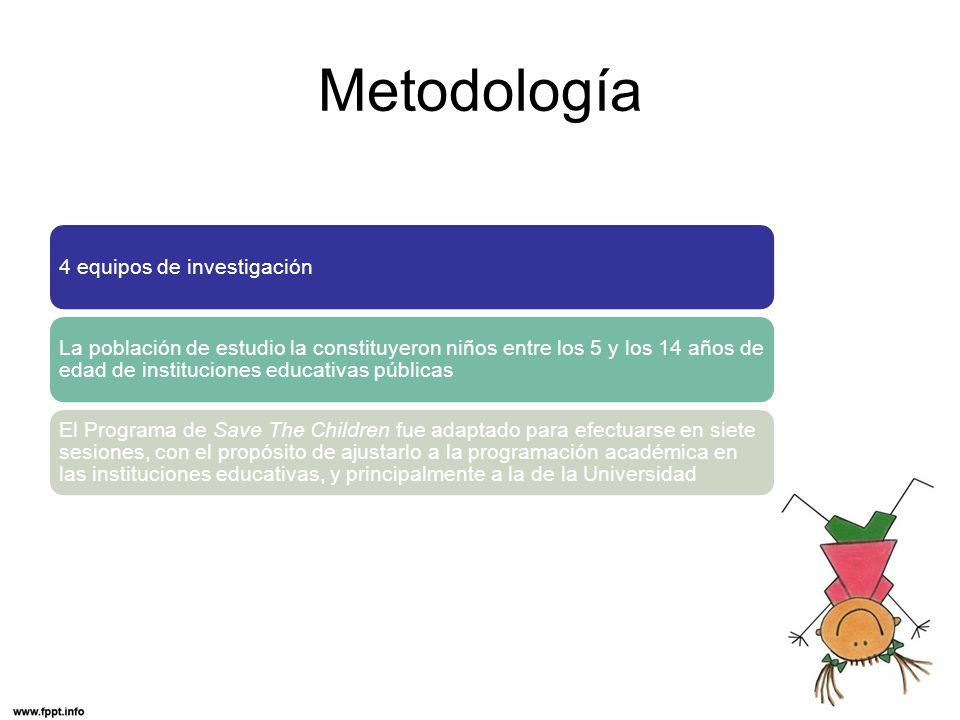 Metodología

4 equipos de investigación

La población de estudio la constituyeron niños entre los 5 y los 14 años de edad de instituciones educativas públicas

El Programa de Save The Children fue adaptado para efectuarse en siete sesiones, con el propósito de ajustarlo a la programación académica en las instituciones educativas, y principalmente a la de la Universidad

www.fppt.info